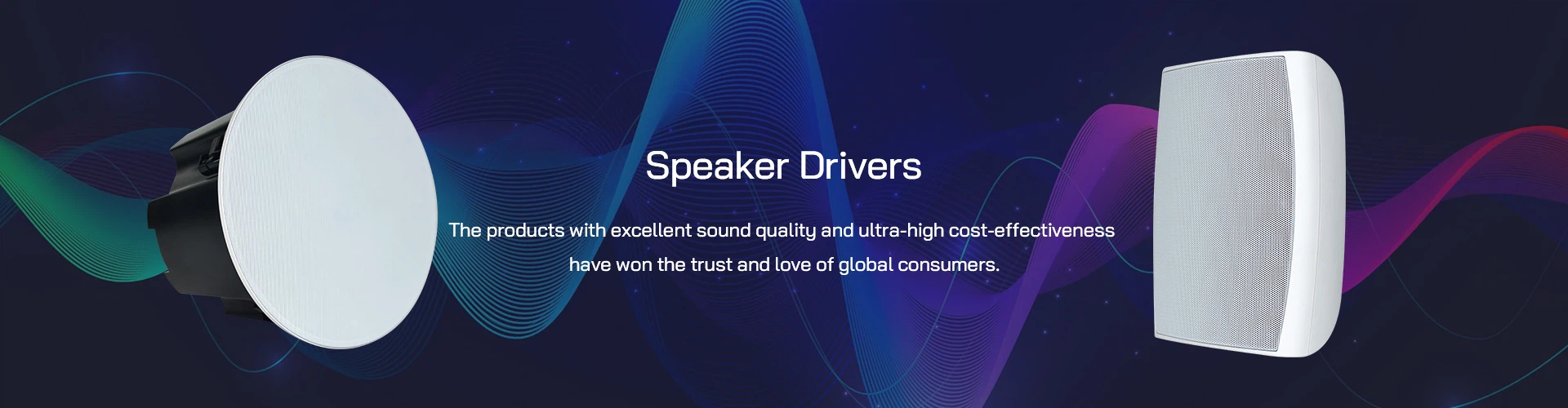 Speaker Drivers

The products with excellent sound quality and ultra-high cost-effectiveness have won the trust and love of global consumers.